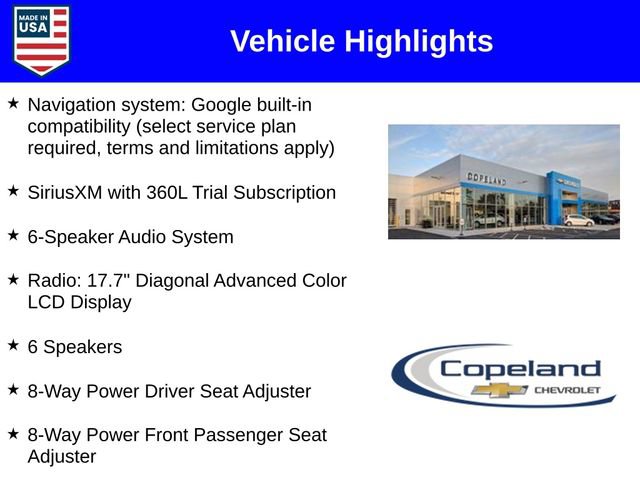 MADE IN USA

Vehicle Highlights

★ Navigation system: Google built-in compatibility (select service plan required, terms and limitations apply)

★ SiriusXM with 360L Trial Subscription

★ 6-Speaker Audio System

★ Radio: 17.7" Diagonal Advanced Color LCD Display

★ 6 Speakers

★ 8-Way Power Driver Seat Adjuster

★ 8-Way Power Front Passenger Seat Adjuster

COPELAND

Copeland
CHEVROLET